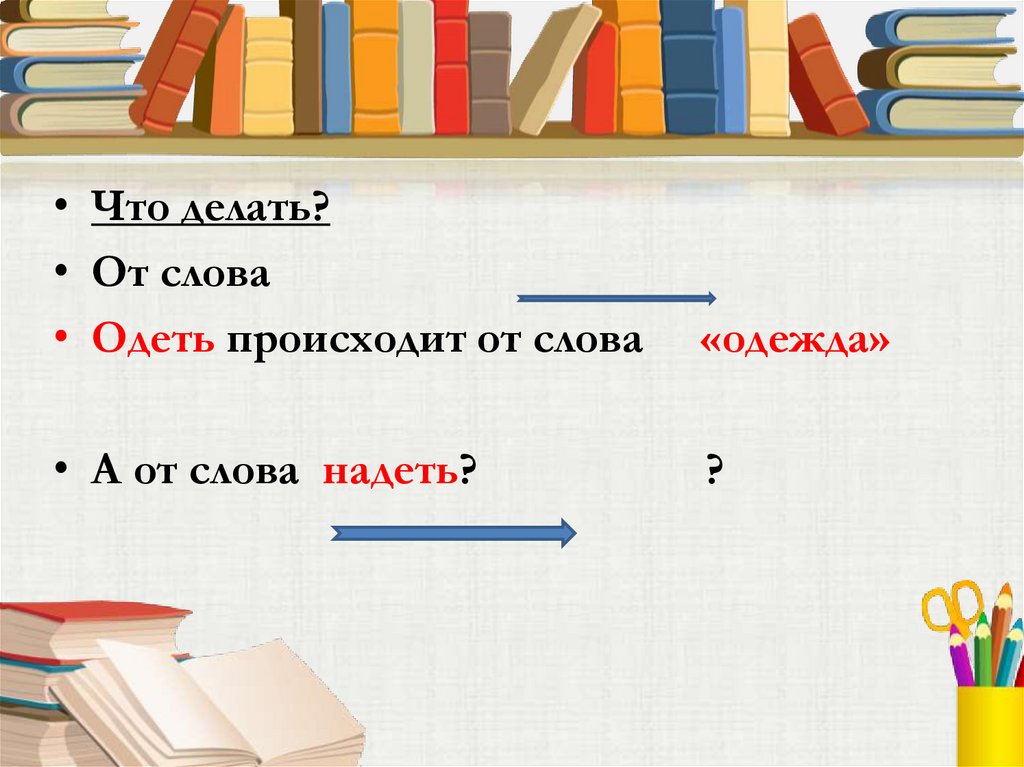 • Что делать?
• От слова
• Одеть происходит от слова «одежда»

• А от слова надеть? ?